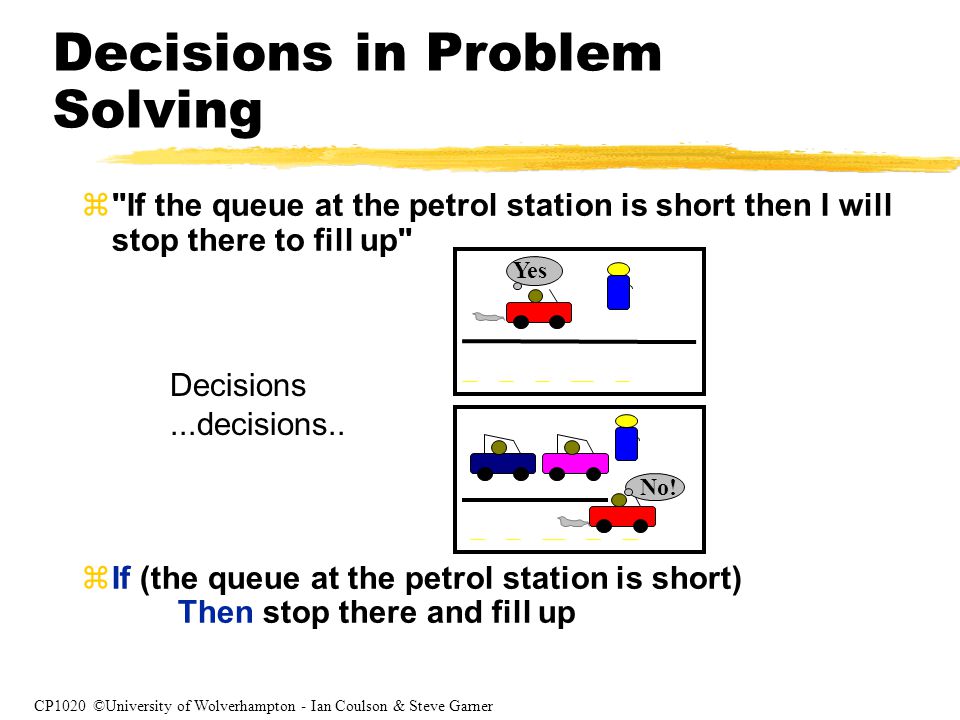 Decisions in Problem Solving

"If the queue at the petrol station is short then I will stop there to fill up"

Yes

Decisions ...decisions..

No!

If (the queue at the petrol station is short) Then stop there and fill up

CP1020 ©University of Wolverhampton - Ian Coulson & Steve Garner